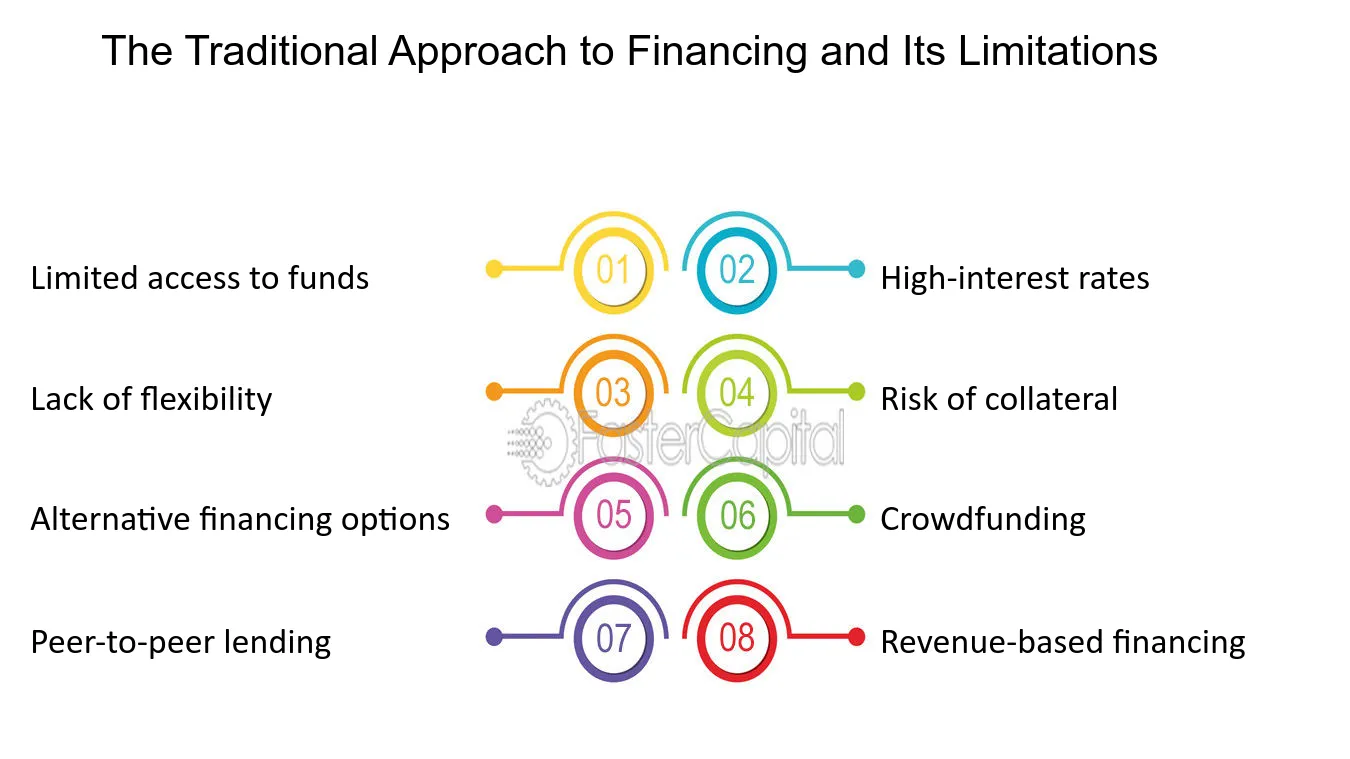 The Traditional Approach to Financing and Its Limitations

Limited access to funds

01

02

High-interest rates

Lack of flexibility

03

04

Risk of collateral

Alternative financing options

05

06

Crowdfunding

Peer-to-peer lending

07

08

Revenue-based financing

FasterCapital